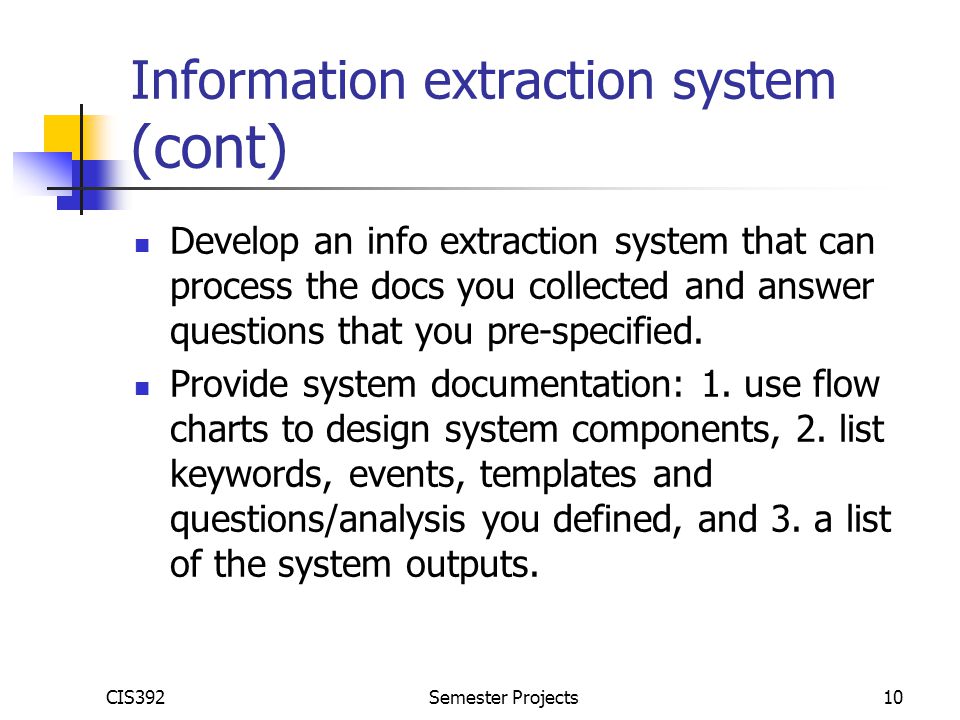 Information extraction system (cont)

- Develop an info extraction system that can process the docs you collected and answer questions that you pre-specified.
- Provide system documentation: 1. use flow charts to design system components, 2. list keywords, events, templates and questions/analysis you defined, and 3. a list of the system outputs.

CIS392

Semester Projects

10